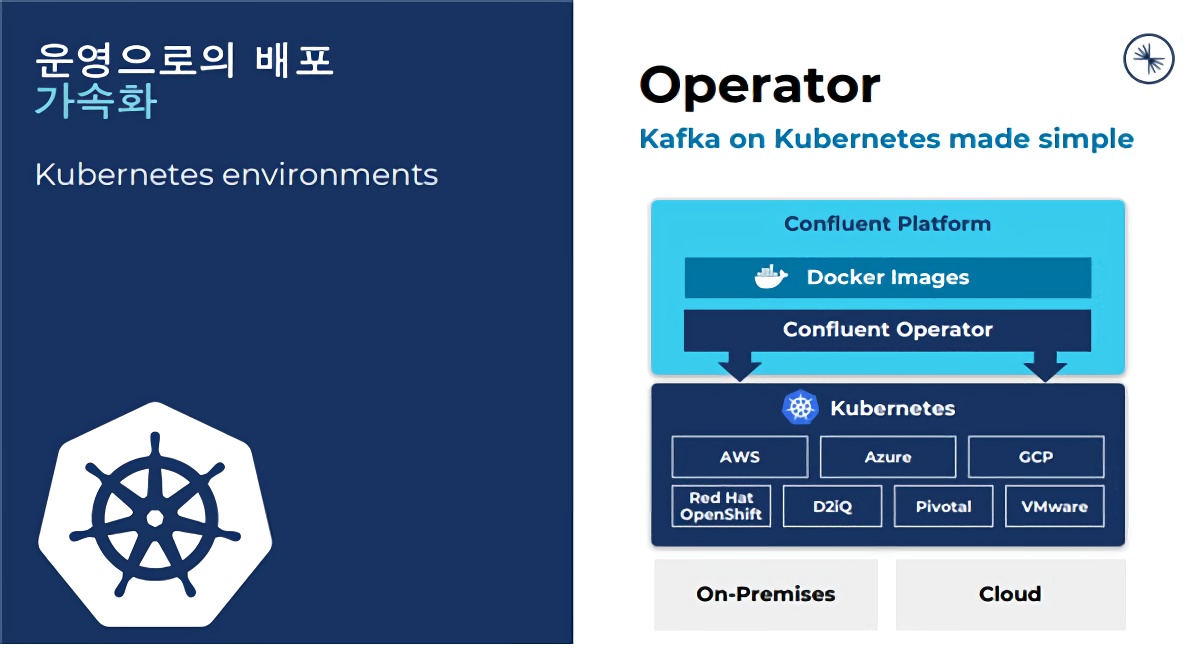 운영으로의 배포
가속화

Kubernetes environments

Operator

Kafka on Kubernetes made simple

Confluent Platform

Docker Images

Confluent Operator

Kubernetes

AWS

Azure

GCP

Red Hat OpenShift

D2iQ

Pivotal

VMware

On-Premises

Cloud